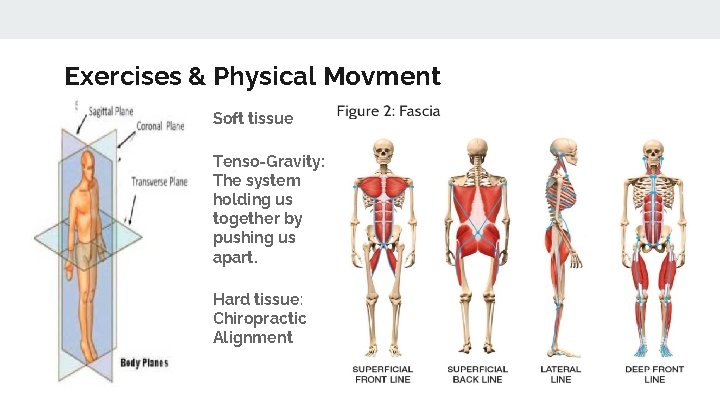 Exercises & Physical Movment

Sagittal Plane
Coronal Plane
Transverse Plane
Body Planes

Soft tissue

Tenso-Gravity: The system holding us together by pushing us apart.

Hard tissue: Chiropractic Alignment

Figure 2: Fascia

SUPERFICIAL FRONT LINE

SUPERFICIAL BACK LINE

LATERAL LINE

DEEP FRONT LINE